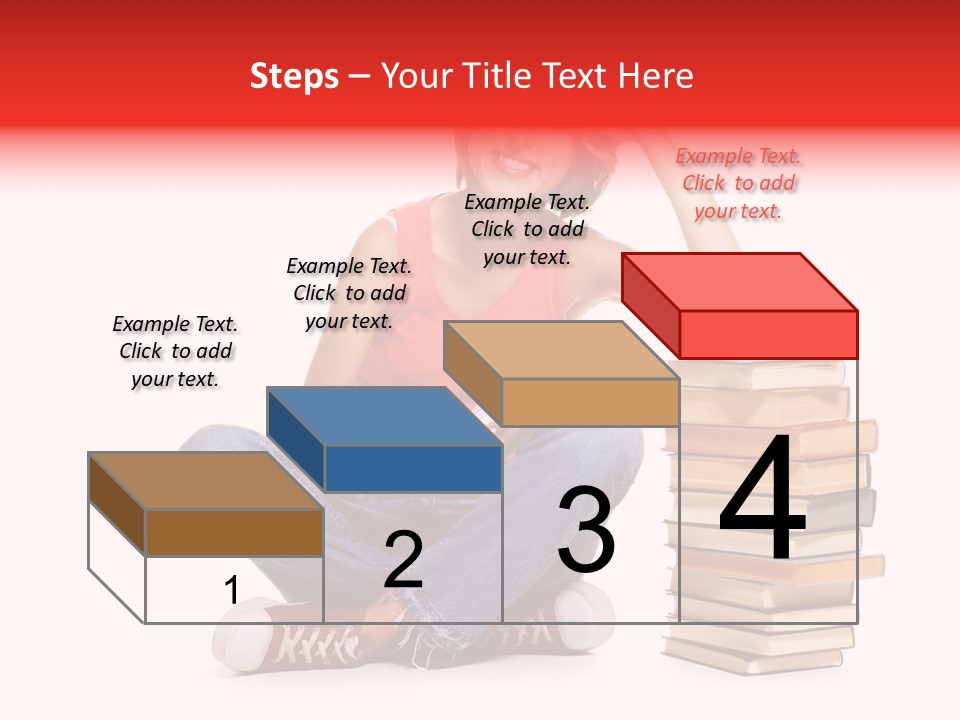 Steps – Your Title Text Here

Example Text. Click to add your text.

Example Text. Click to add your text.

Example Text. Click to add your text.

Example Text. Click to add your text.

1

2

3

4